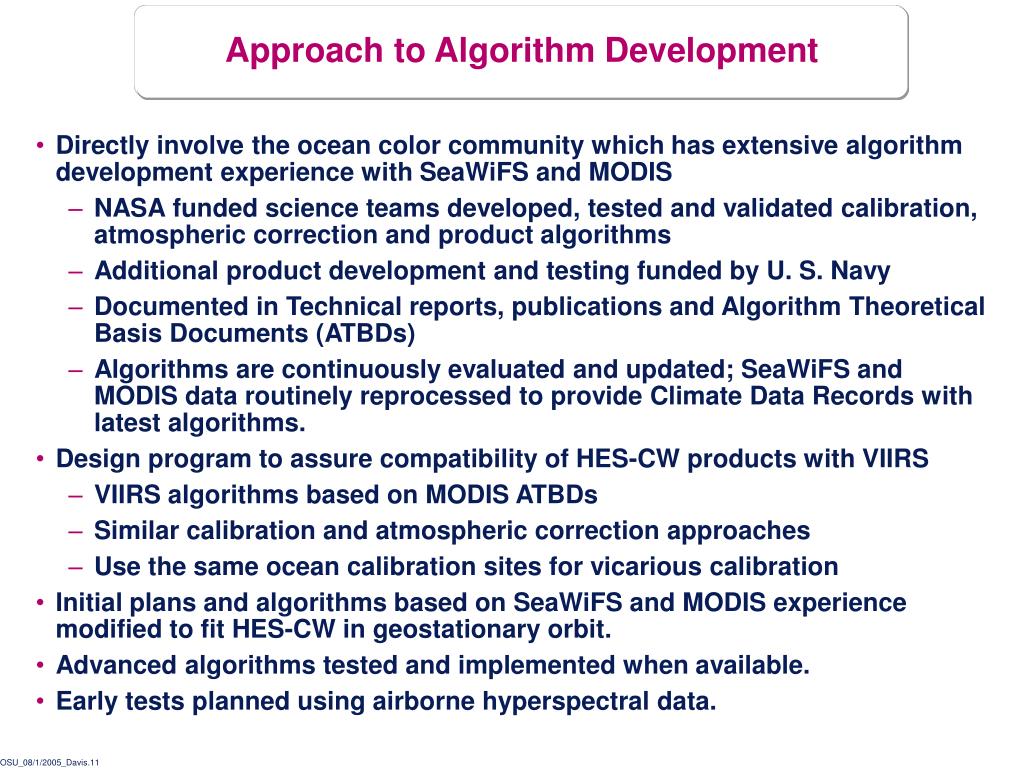 Approach to Algorithm Development

• Directly involve the ocean color community which has extensive algorithm development experience with SeaWiFS and MODIS
– NASA funded science teams developed, tested and validated calibration, atmospheric correction and product algorithms
– Additional product development and testing funded by U. S. Navy
– Documented in Technical reports, publications and Algorithm Theoretical Basis Documents (ATBDs)
– Algorithms are continuously evaluated and updated; SeaWiFS and MODIS data routinely reprocessed to provide Climate Data Records with latest algorithms.
• Design program to assure compatibility of HES-CW products with VIIRS
– VIIRS algorithms based on MODIS ATBDs
– Similar calibration and atmospheric correction approaches
– Use the same ocean calibration sites for vicarious calibration
• Initial plans and algorithms based on SeaWiFS and MODIS experience modified to fit HES-CW in geostationary orbit.
• Advanced algorithms tested and implemented when available.
• Early tests planned using airborne hyperspectral data.

OSU_08/1/2005_Davis.11